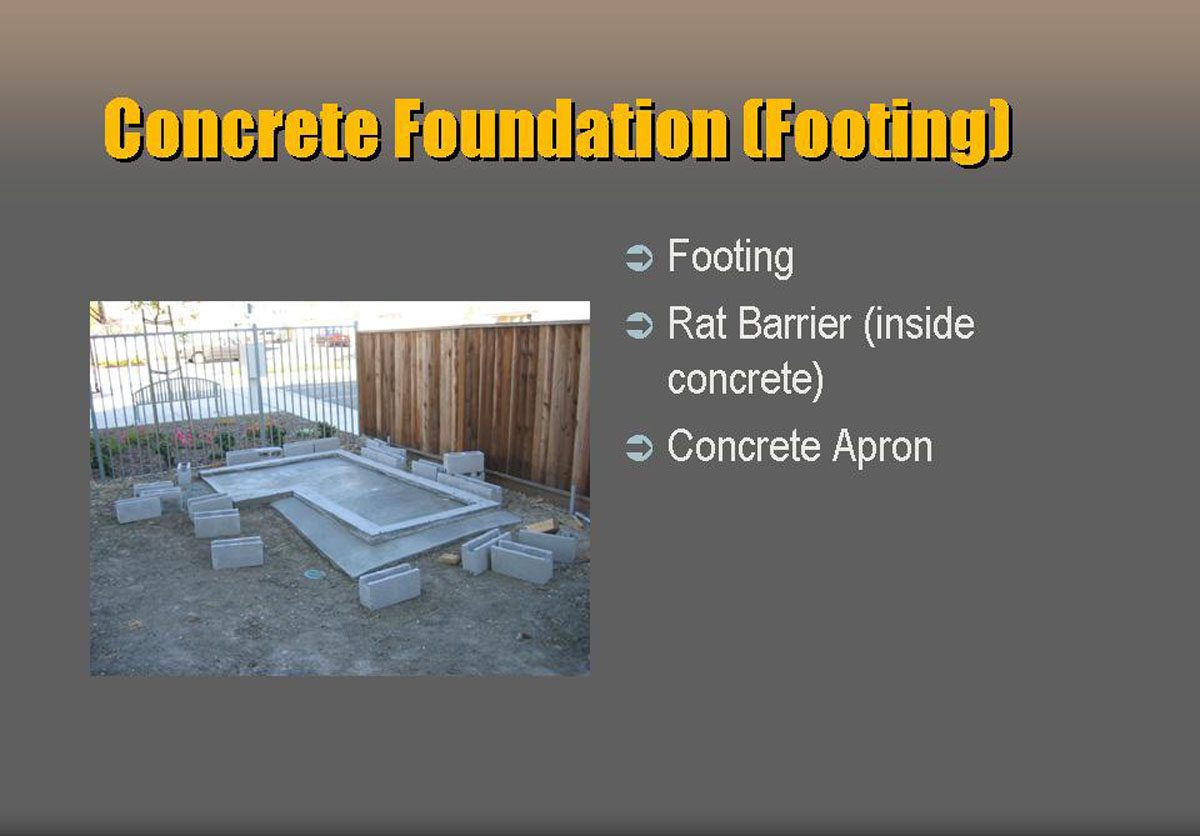 Concrete Foundation (Footing)

➲ Footing

➲ Rat Barrier (inside concrete)

➲ Concrete Apron